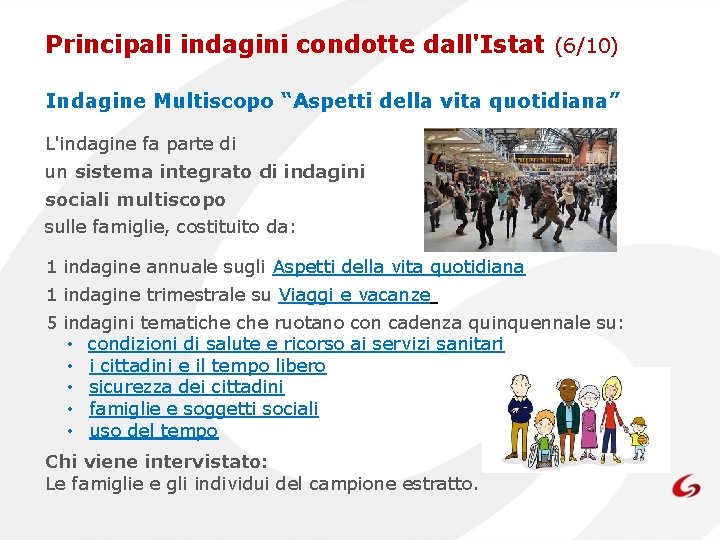 Principali indagini condotte dall'Istat (6/10)

Indagine Multiscopo “Aspetti della vita quotidiana”

L'indagine fa parte di un sistema integrato di indagini sociali multiscopo sulle famiglie, costituito da:

1 indagine annuale sugli Aspetti della vita quotidiana
1 indagine trimestrale su Viaggi e vacanze
5 indagini tematiche che ruotano con cadenza quinquennale su:
• condizioni di salute e ricorso ai servizi sanitari
• i cittadini e il tempo libero
• sicurezza dei cittadini
• famiglie e soggetti sociali
• uso del tempo

Chi viene intervistato:
Le famiglie e gli individui del campione estratto.